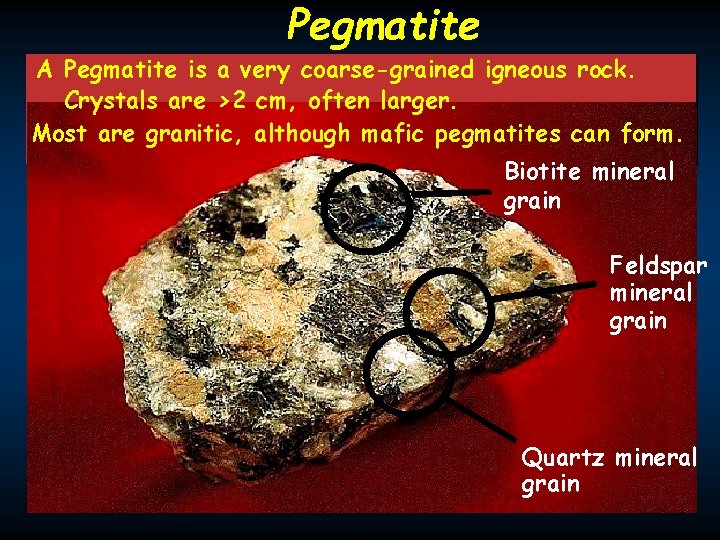 Pegmatite

A Pegmatite is a very coarse-grained igneous rock. Crystals are >2 cm, often larger.

Most are granitic, although mafic pegmatites can form.

Biotite mineral grain

Feldspar mineral grain

Quartz mineral grain